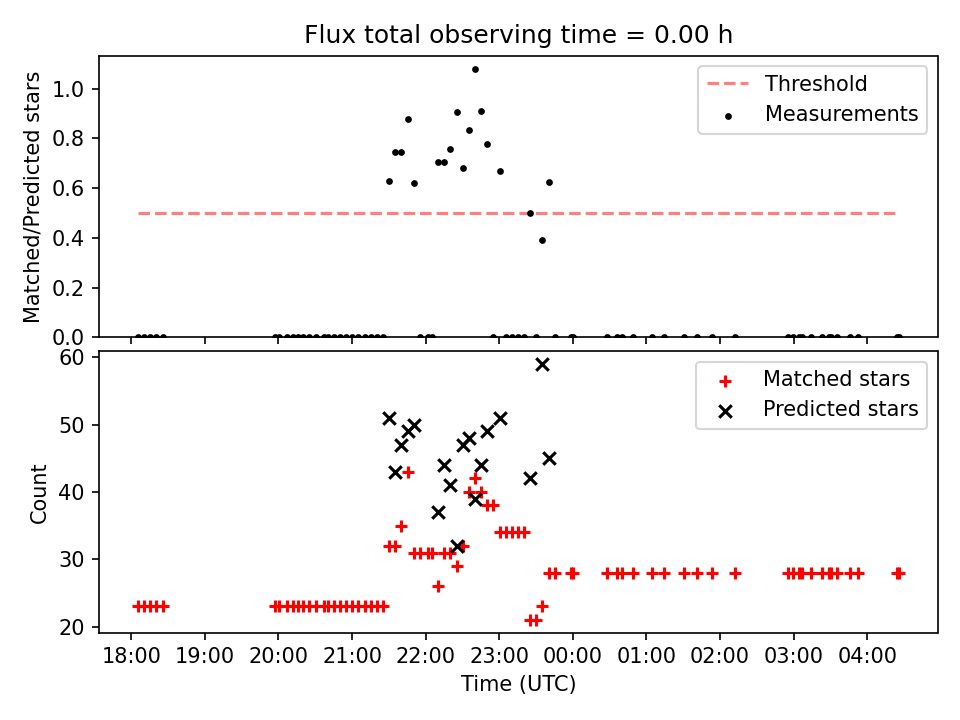 Flux total observing time = 0.00 h

Matched/Predicted stars
1.0
0.8
0.6
0.4
0.2
0.0

Threshold
Measurements

Count
60
50
40
30
20

Matched stars
Predicted stars

18:00 19:00 20:00 21:00 22:00 23:00 00:00 01:00 02:00 03:00 04:00
Time (UTC)